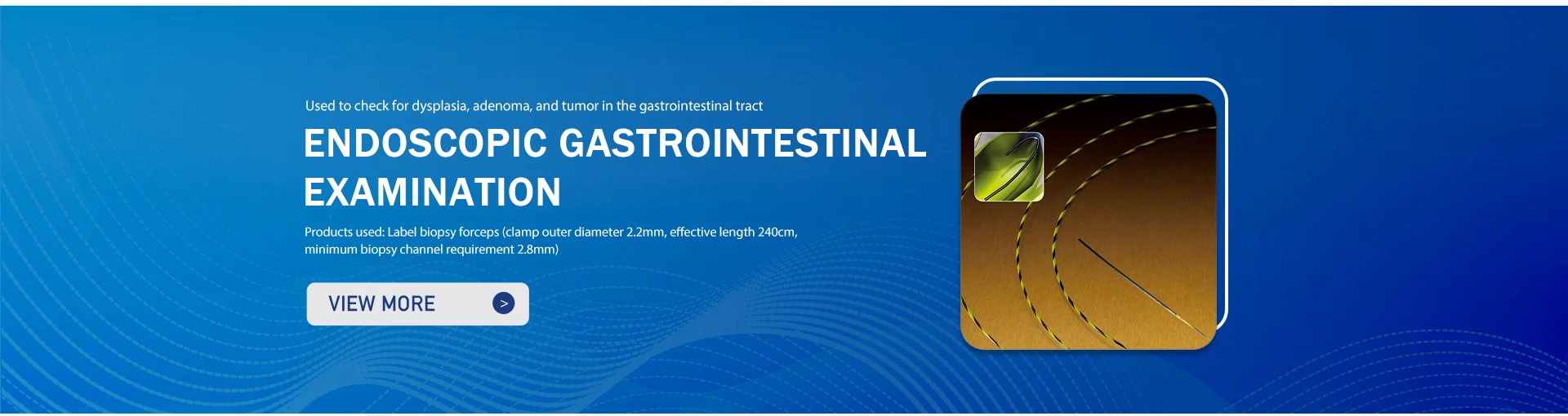 Used to check for dysplasia, adenoma, and tumor in the gastrointestinal tract

ENDOSCOPIC GASTROINTESTINAL EXAMINATION

Products used: Label biopsy forceps (clamp outer diameter 2.2mm, effective length 240cm, minimum biopsy channel requirement 2.8mm)

VIEW MORE >